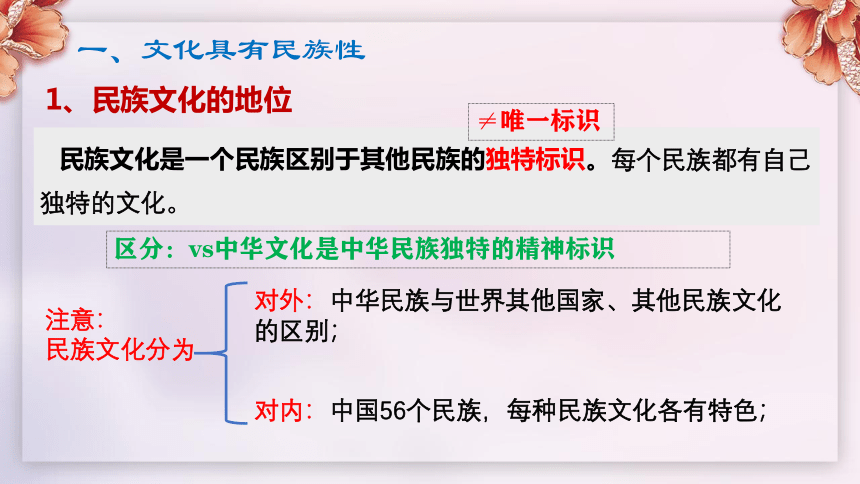 一、文化具有民族性

1、民族文化的地位

$\neq$唯一标识

民族文化是一个民族区别于其他民族的独特标识。每个民族都有自己独特的文化。

区分：vs中华文化是中华民族独特的精神标识

注意：
民族文化分为

对外：中华民族与世界其他国家、其他民族文化的区别；

对内：中国56个民族，每种民族文化各有特色；